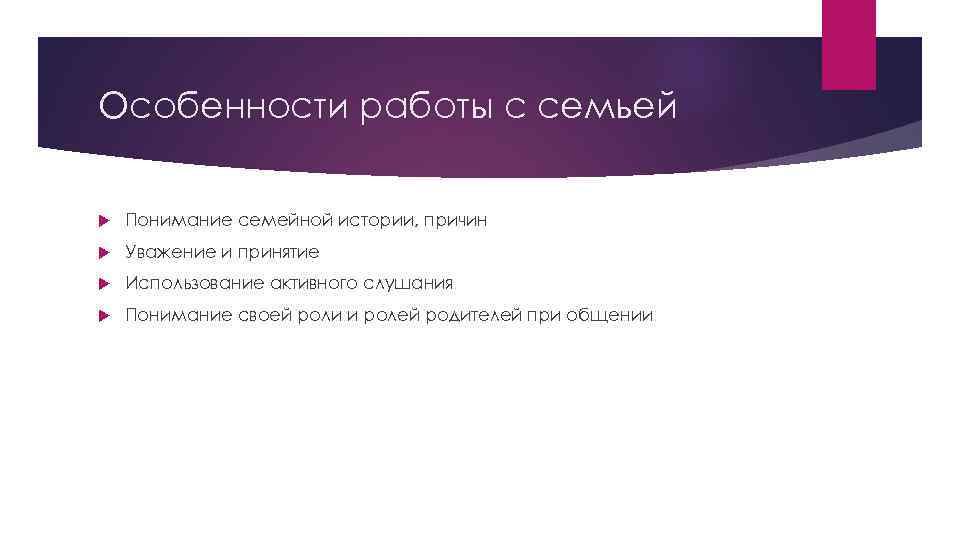 Особенности работы с семьей

Понимание семейной истории, причин

Уважение и принятие

Использование активного слушания

Понимание своей роли и ролей родителей при общении